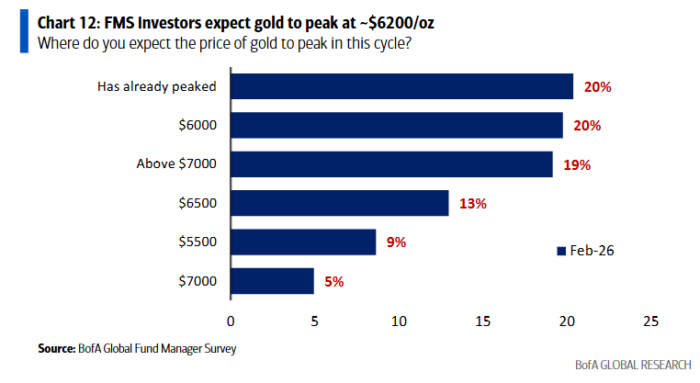 Chart 12: FMS Investors expect gold to peak at ~\$6200/oz
Where do you expect the price of gold to peak in this cycle?

Has already peaked 20%
\$6000 20%
Above \$7000 19%
\$6500 13%
\$5500 9%
\$7000 5%

Feb-26

0 5 10 15 20 25

Source: BofA Global Fund Manager Survey

BofA GLOBAL RESEARCH